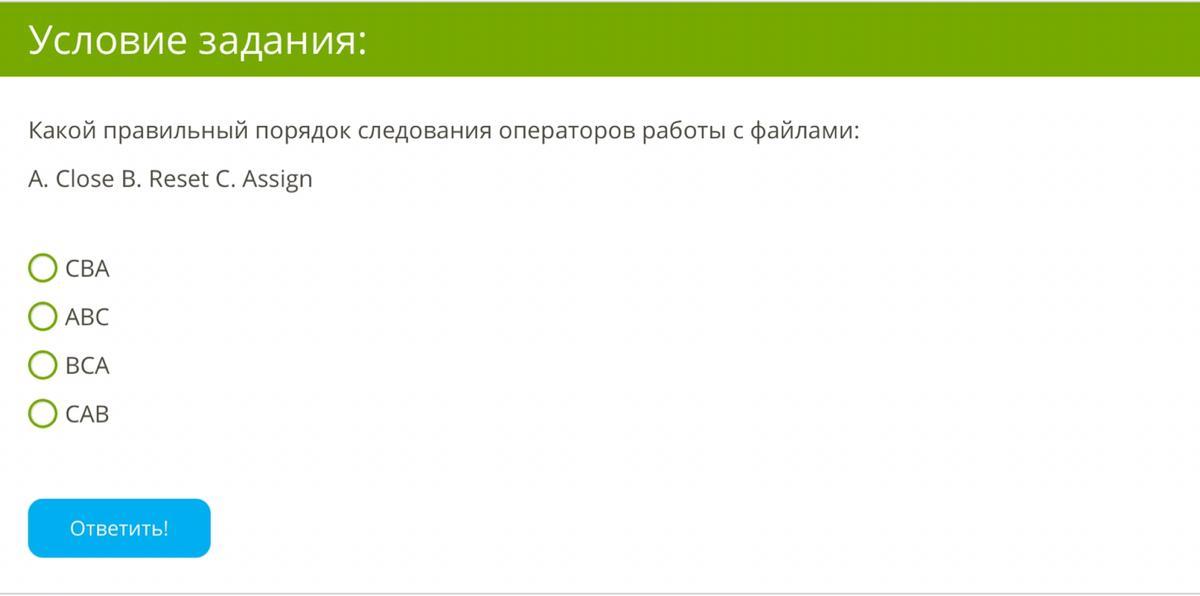 Условие задания:

Какой правильный порядок следования операторов работы с файлами:

A. Close B. Reset C. Assign

CBA

ABC

BCA

CAB

Ответить!